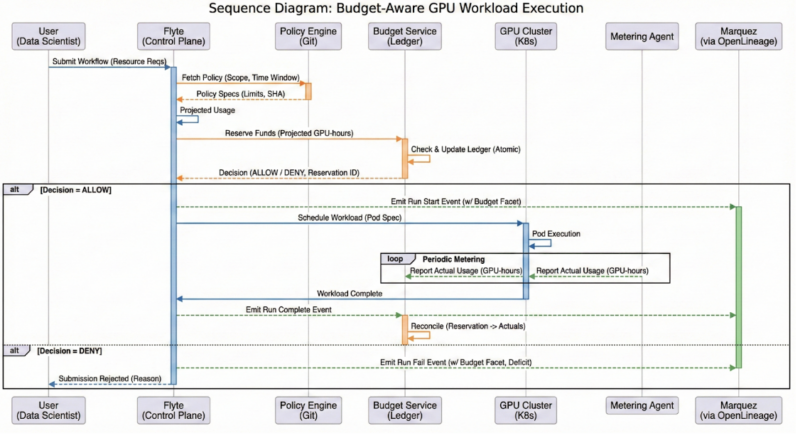 Sequence Diagram: Budget-Aware GPU Workload Execution

User (Data Scientist)
Flyte (Control Plane)
Policy Engine (Git)
Budget Service (Ledger)
GPU Cluster (K8s)
Metering Agent
Marquez (via OpenLineage)

Submit Workflow (Resource Reqs)
Fetch Policy (Scope, Time Window)
Policy Specs (Limits, SHA)
Projected Usage
Reserve Funds (Projected GPU-hours)
Check & Update Ledger (Atomic)
Decision (ALLOW / DENY, Reservation ID)

alt [Decision = ALLOW]
Emit Run Start Event (w/ Budget Facet)
Schedule Workload (Pod Spec)
Pod Execution
loop Periodic Metering
Report Actual Usage (GPU-hours)
Report Actual Usage (GPU-hours)
Workload Complete
Emit Run Complete Event
Reconcile (Reservation -> Actuals)

alt [Decision = DENY]
Emit Run Fail Event (w/ Budget Facet, Deficit)
Submission Rejected (Reason)

User (Data Scientist)
Flyte (Control Plane)
Policy Engine (Git)
Budget Service (Ledger)
GPU Cluster (K8s)
Metering Agent
Marquez (via OpenLineage)